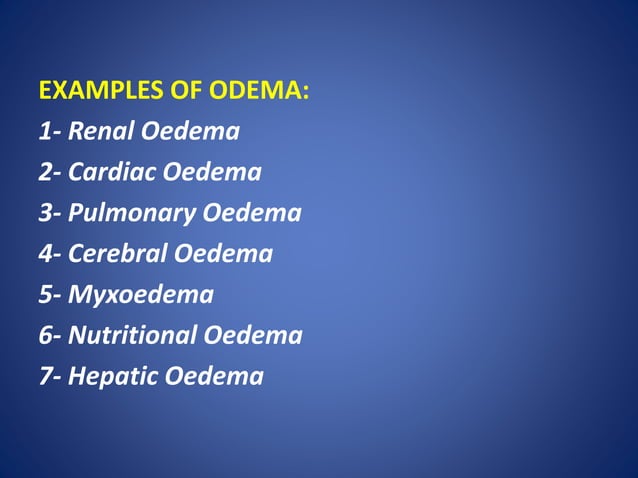 EXAMPLES OF ODEMA:

1- Renal Oedema

2- Cardiac Oedema

3- Pulmonary Oedema

4- Cerebral Oedema

5- Myxoedema

6- Nutritional Oedema

7- Hepatic Oedema